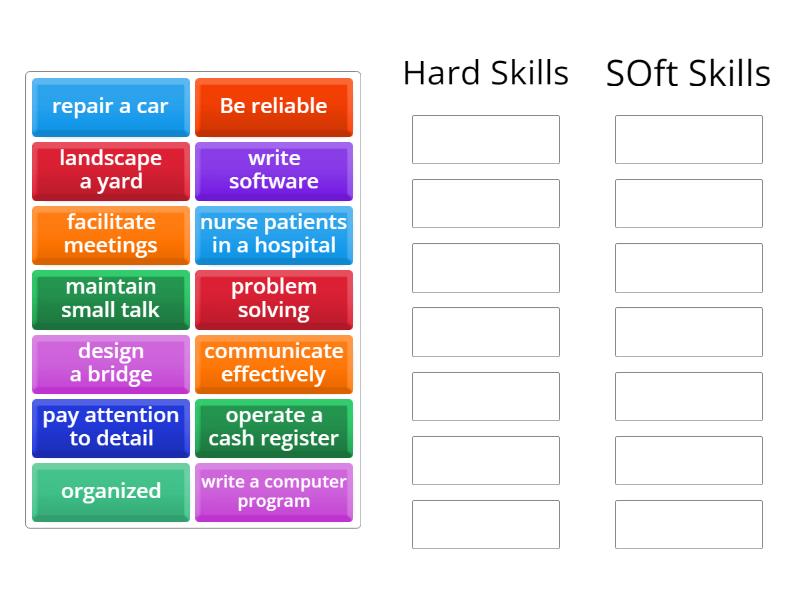 repair a car
Be reliable
landscape a yard
write software
facilitate meetings
nurse patients in a hospital
maintain small talk
problem solving
design a bridge
communicate effectively
pay attention to detail
operate a cash register
organized
write a computer program

Hard Skills

SOft Skills